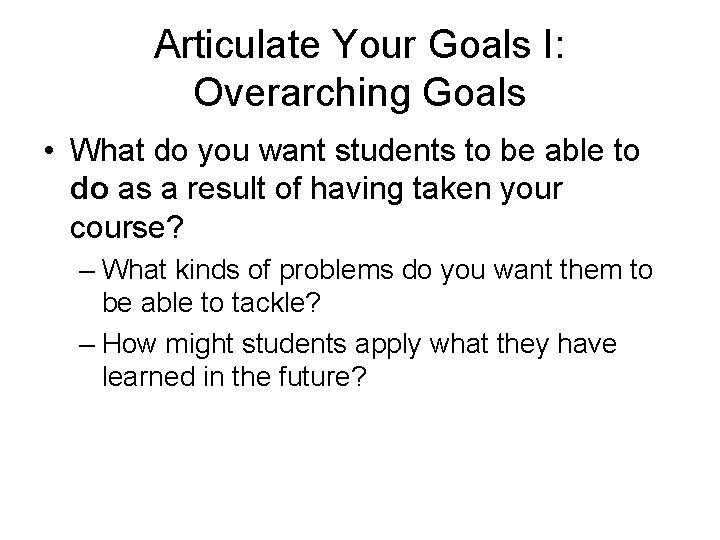 Articulate Your Goals I: Overarching Goals

• What do you want students to be able to do as a result of having taken your course?

– What kinds of problems do you want them to be able to tackle?

– How might students apply what they have learned in the future?